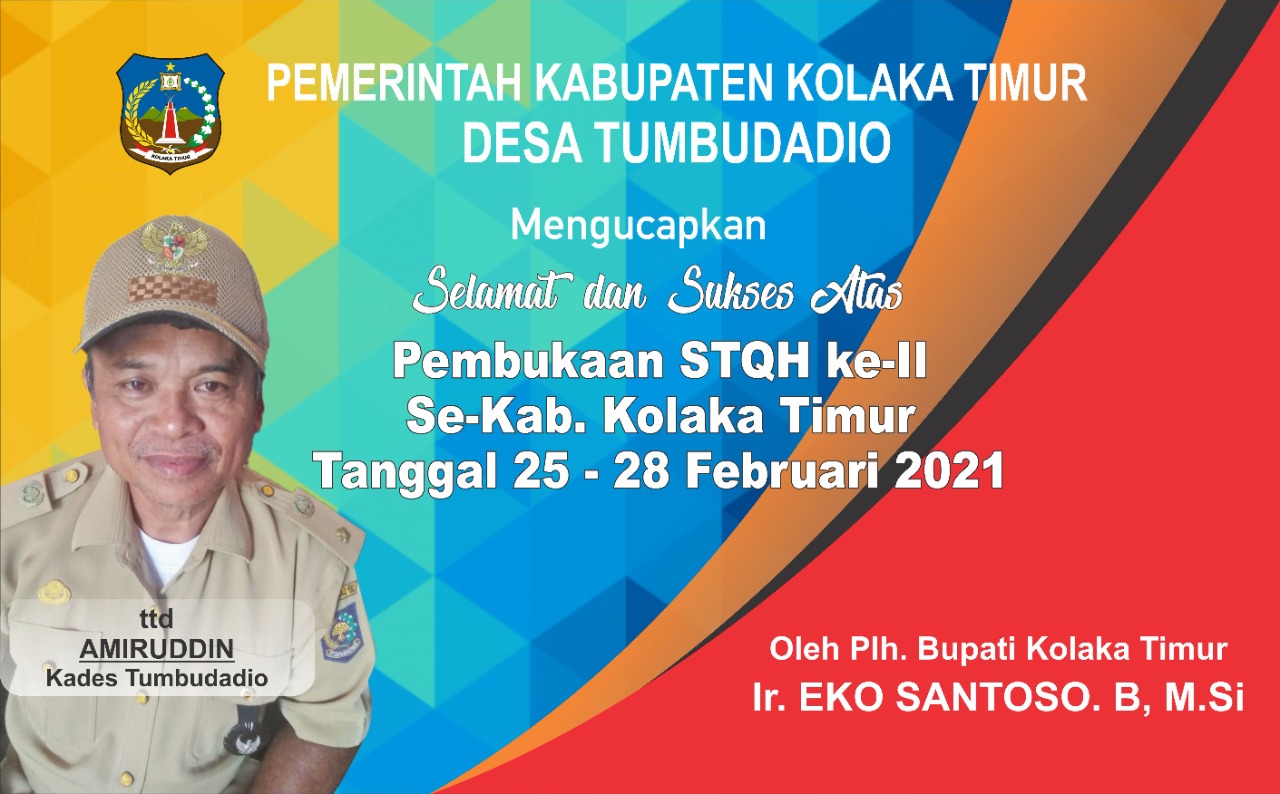 KOLAKA TIMUR

PEMERINTAH KABUPATEN KOLAKA TIMUR
DESA TUMBUDADIO

Mengucapkan

Selamat dan Sukses Atas

Pembukaan STQH ke-II
Se-Kab. Kolaka Timur
Tanggal 25 - 28 Februari 2021

ttd
AMIRUDDIN
Kades Tumbudadio

Oleh Plh. Bupati Kolaka Timur
Ir. EKO SANTOSO. B, M.Si